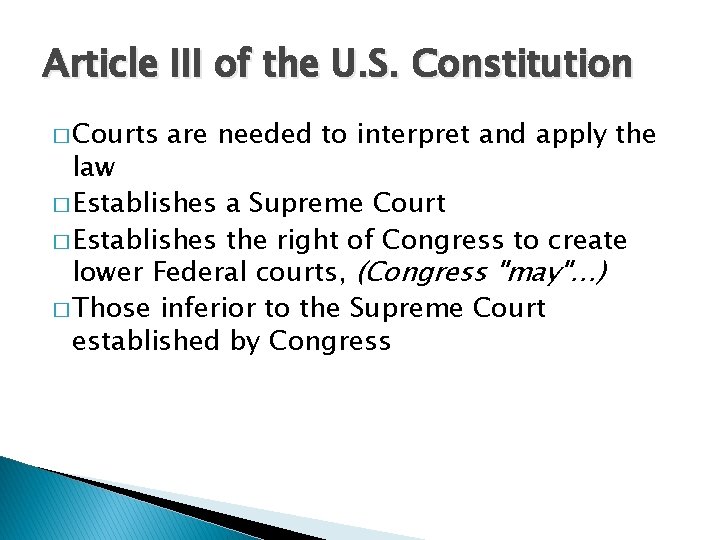 Article III of the U.S. Constitution

□ Courts are needed to interpret and apply the law

□ Establishes a Supreme Court

□ Establishes the right of Congress to create lower Federal courts, (Congress "may"…)

□ Those inferior to the Supreme Court established by Congress